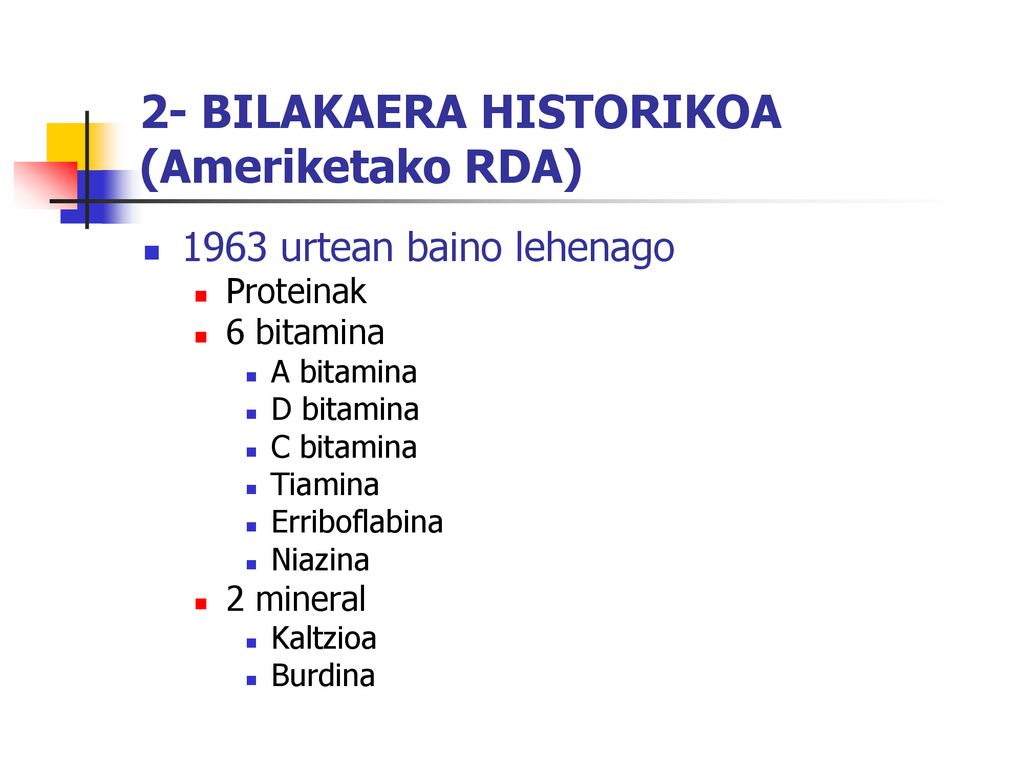 2- BILAKAERA HISTORIKOA (Ameriketako RDA)

1963 urtean baino lehenago
Proteinak
6 bitamina
A bitamina
D bitamina
C bitamina
Tiamina
Erriboflabina
Niazina
2 mineral
Kaltzioa
Burdina